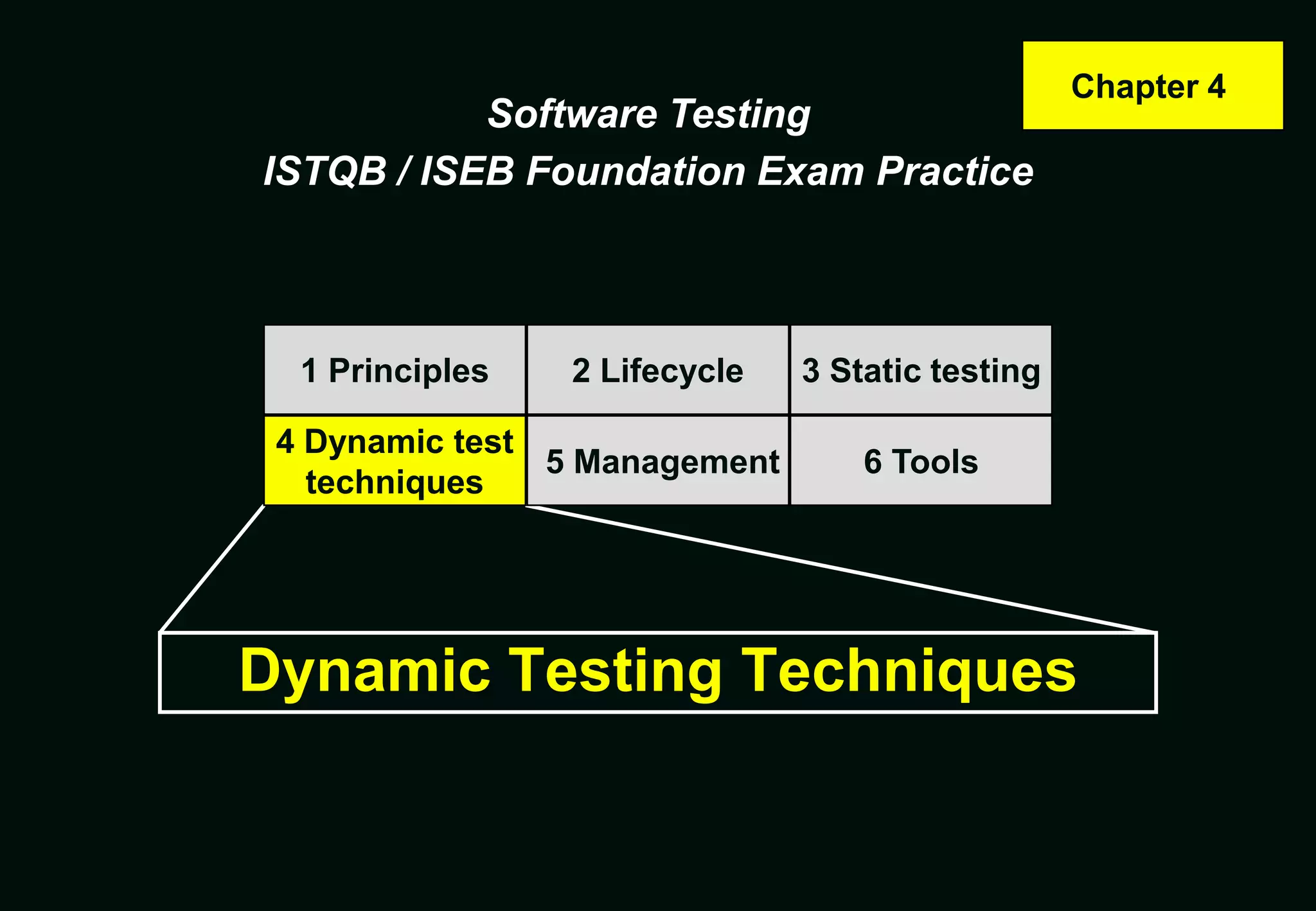 Chapter 4

Software Testing
ISTQB / ISEB Foundation Exam Practice

| 1 Principles | 2 Lifecycle | 3 Static testing |
|---|---|---|
| 4 Dynamic test techniques | 5 Management | 6 Tools |

Dynamic Testing Techniques